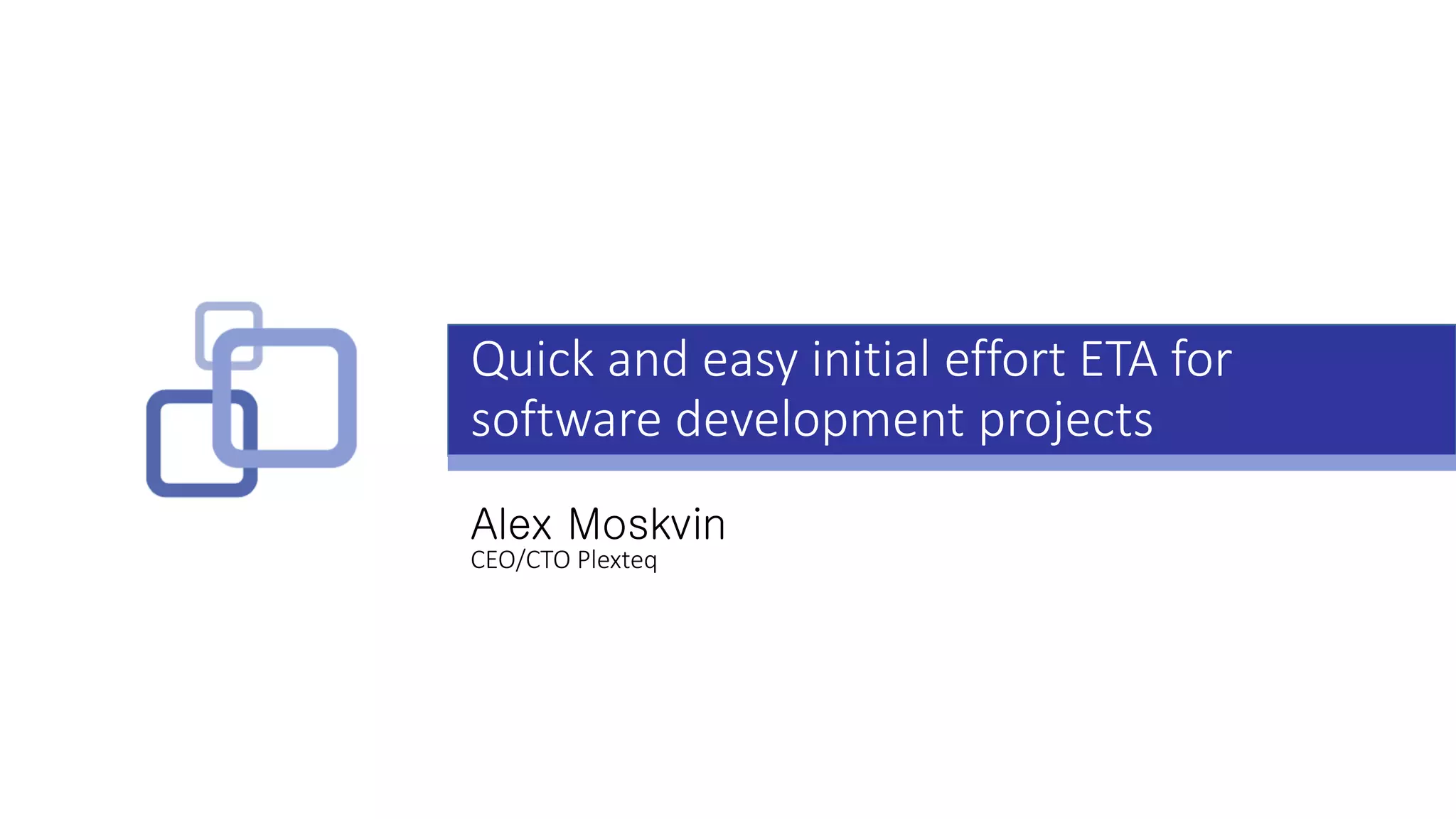 Quick and easy initial effort ETA for software development projects

Alex Moskvin
CEO/CTO Plexteq